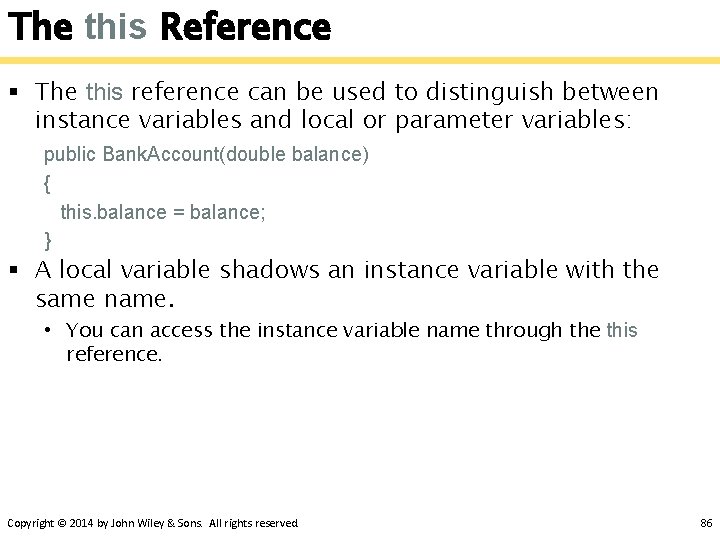 The this Reference

▪ The this reference can be used to distinguish between instance variables and local or parameter variables:

public BankAccount(double balance)
{
  this.balance = balance;
}

▪ A local variable shadows an instance variable with the same name.

• You can access the instance variable name through the this reference.

Copyright © 2014 by John Wiley & Sons. All rights reserved.

86